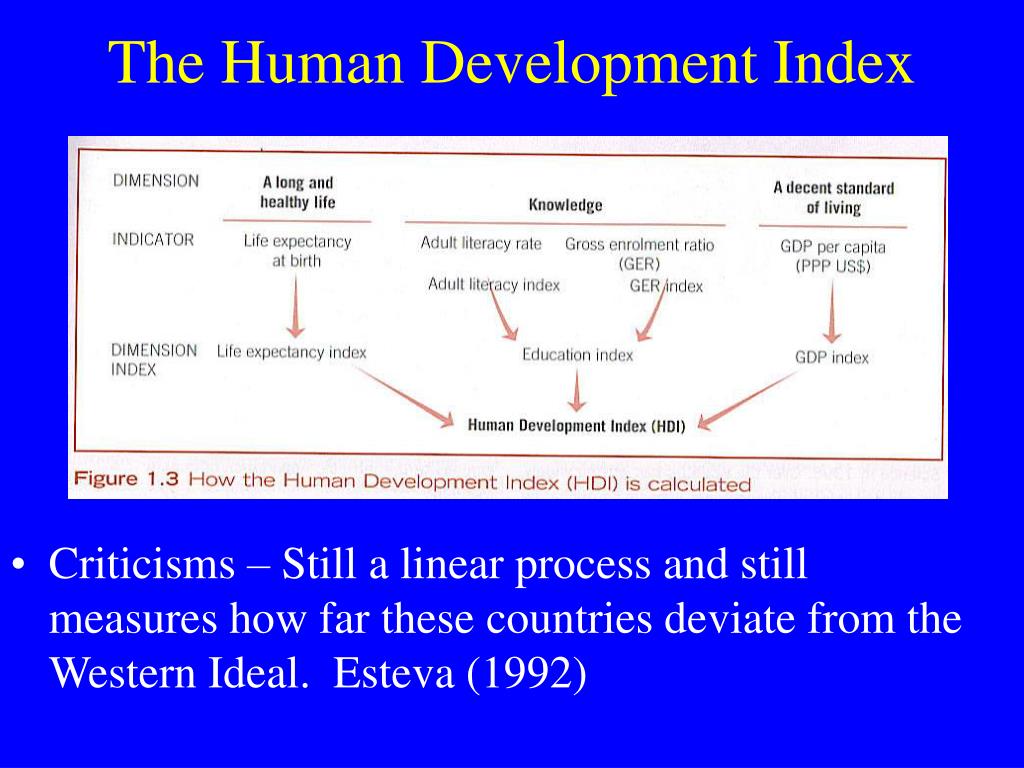 The Human Development Index

DIMENSION

A long and healthy life

Knowledge

A decent standard of living

INDICATOR

Life expectancy at birth

Adult literacy rate

Gross enrolment ratio (GER)

GDP per capita (PPP US$)

Adult literacy index

GER index

DIMENSION INDEX

Life expectancy index

Education index

GDP index

Human Development Index (HDI)

Figure 1.3 How the Human Development Index (HDI) is calculated

• Criticisms – Still a linear process and still measures how far these countries deviate from the Western Ideal. Esteva (1992)